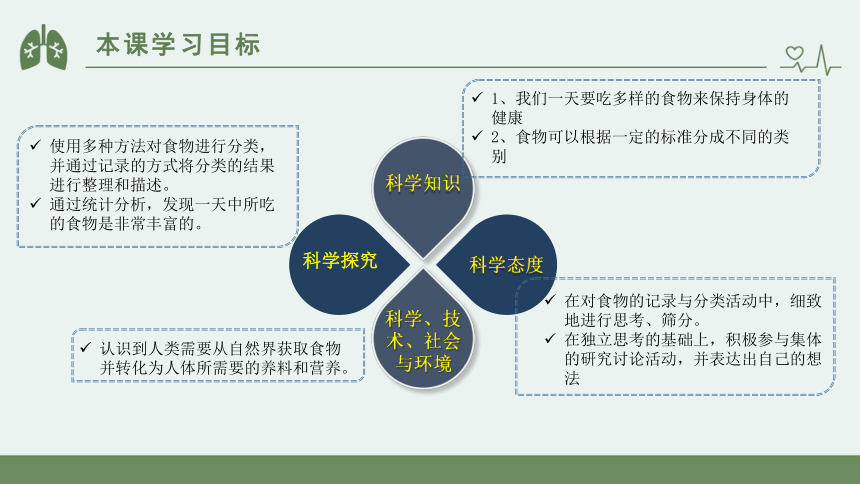 本课学习目标

✓ 1、我们一天要吃多样的食物来保持身体的健康
✓ 2、食物可以根据一定的标准分成不同的类别

✓ 使用多种方法对食物进行分类，并通过记录的方式将分类的结果进行整理和描述。
✓ 通过统计分析，发现一天中所吃的食物是非常丰富的。

科学知识

科学探究

科学态度

科学、技术、社会与环境

✓ 在对食物的记录与分类活动中，细致地进行思考、筛分。
✓ 在独立思考的基础上，积极参与集体的研究讨论活动，并表达出自己的想法

✓ 认识到人类需要从自然界获取食物并转化为人体所需要的养料和营养。